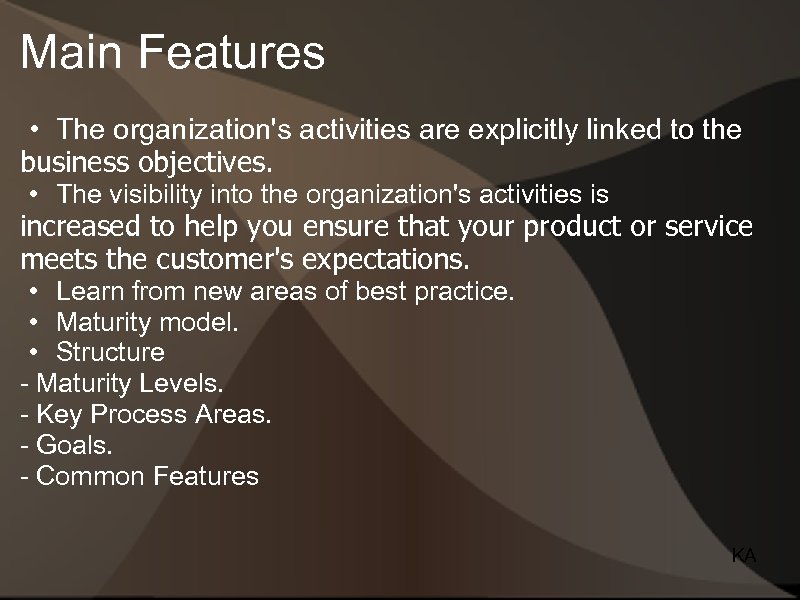 Main Features

• The organization's activities are explicitly linked to the business objectives.

• The visibility into the organization's activities is increased to help you ensure that your product or service meets the customer's expectations.

• Learn from new areas of best practice.

• Maturity model.

• Structure

- Maturity Levels.

- Key Process Areas.

- Goals.

- Common Features

KA